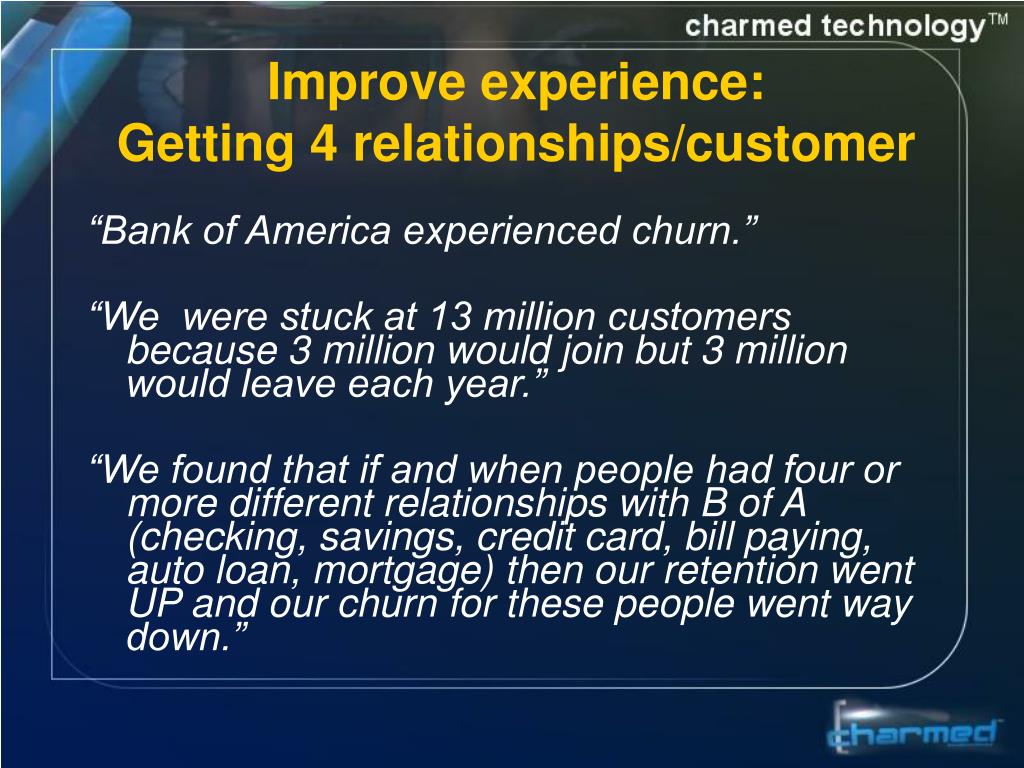 charmed technology™

Improve experience:
Getting 4 relationships/customer

“Bank of America experienced churn.”

“We were stuck at 13 million customers because 3 million would join but 3 million would leave each year.”

“We found that if and when people had four or more different relationships with B of A (checking, savings, credit card, bill paying, auto loan, mortgage) then our retention went UP and our churn for these people went way down.”

charmed